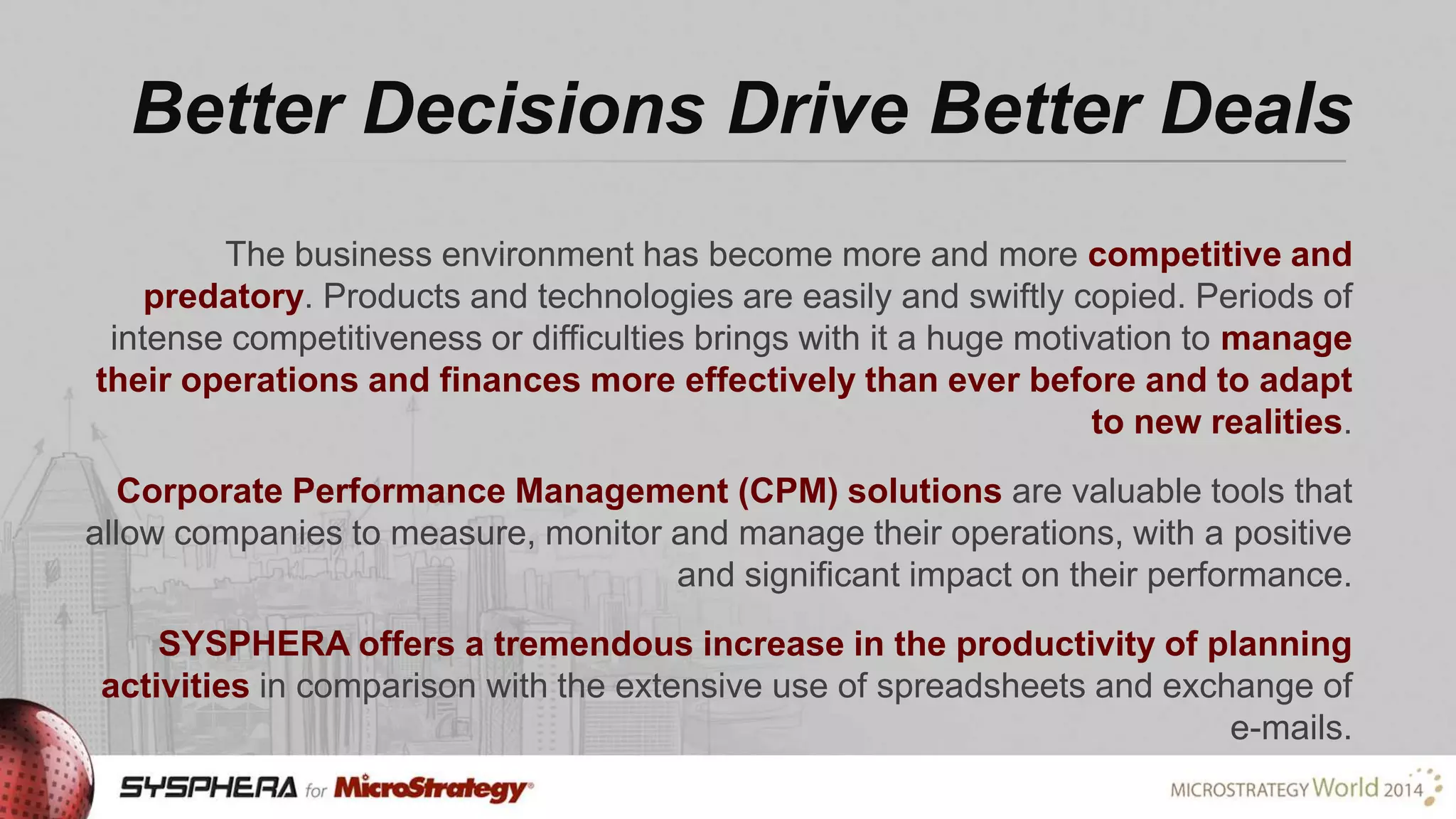 Better Decisions Drive Better Deals

The business environment has become more and more competitive and predatory. Products and technologies are easily and swiftly copied. Periods of intense competitiveness or difficulties brings with it a huge motivation to manage their operations and finances more effectively than ever before and to adapt to new realities.

Corporate Performance Management (CPM) solutions are valuable tools that allow companies to measure, monitor and manage their operations, with a positive and significant impact on their performance.

SYSPHERA offers a tremendous increase in the productivity of planning activities in comparison with the extensive use of spreadsheets and exchange of e-mails.

SYSPHERA for MicroStrategy

MICROSTRATEGY World 2014